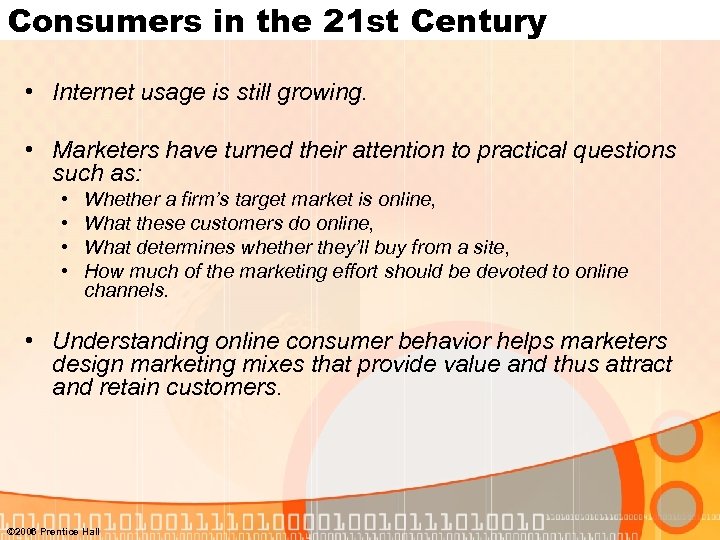 Consumers in the 21st Century

• Internet usage is still growing.

• Marketers have turned their attention to practical questions such as:
  • Whether a firm's target market is online,
  • What these customers do online,
  • What determines whether they'll buy from a site,
  • How much of the marketing effort should be devoted to online channels.

• Understanding online consumer behavior helps marketers design marketing mixes that provide value and thus attract and retain customers.

©2006 Prentice Hall